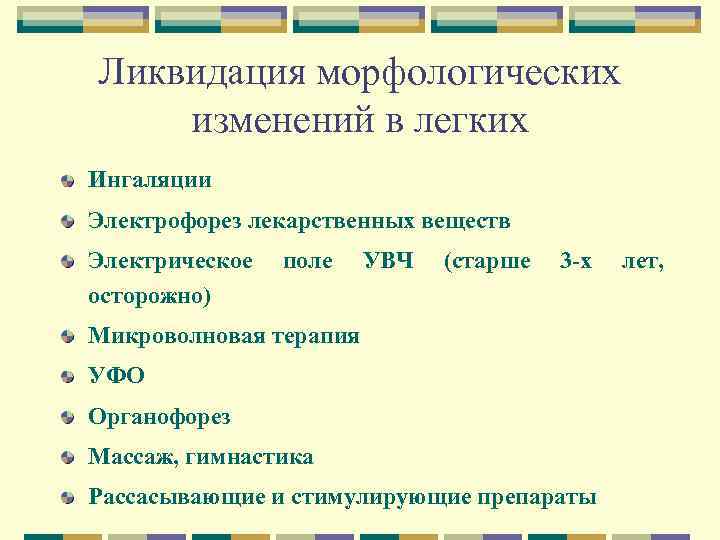 Ликвидация морфологических изменений в легких

Ингаляции

Электрофорез лекарственных веществ

Электрическое поле УВЧ (старше 3-х лет, осторожно)

Микроволновая терапия

УФО

Органофорез

Массаж, гимнастика

Рассасывающие и стимулирующие препараты